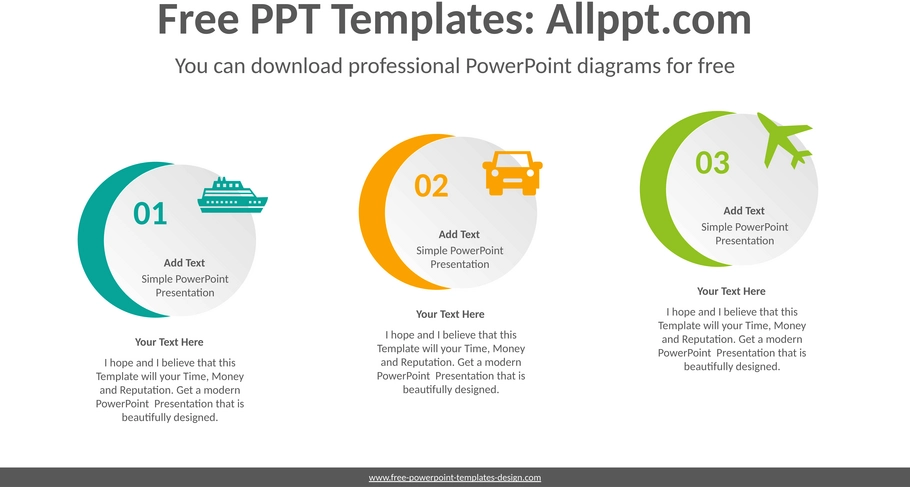 Free PPT Templates: Allppt.com

You can download professional PowerPoint diagrams for free

01

Add Text
Simple PowerPoint Presentation

Your Text Here

I hope and I believe that this Template will your Time, Money and Reputation. Get a modern PowerPoint Presentation that is beautifully designed.

02

Add Text
Simple PowerPoint Presentation

Your Text Here

I hope and I believe that this Template will your Time, Money and Reputation. Get a modern PowerPoint Presentation that is beautifully designed.

03

Add Text
Simple PowerPoint Presentation

Your Text Here

I hope and I believe that this Template will your Time, Money and Reputation. Get a modern PowerPoint Presentation that is beautifully designed.

www.free-powerpoint-templates-design.com